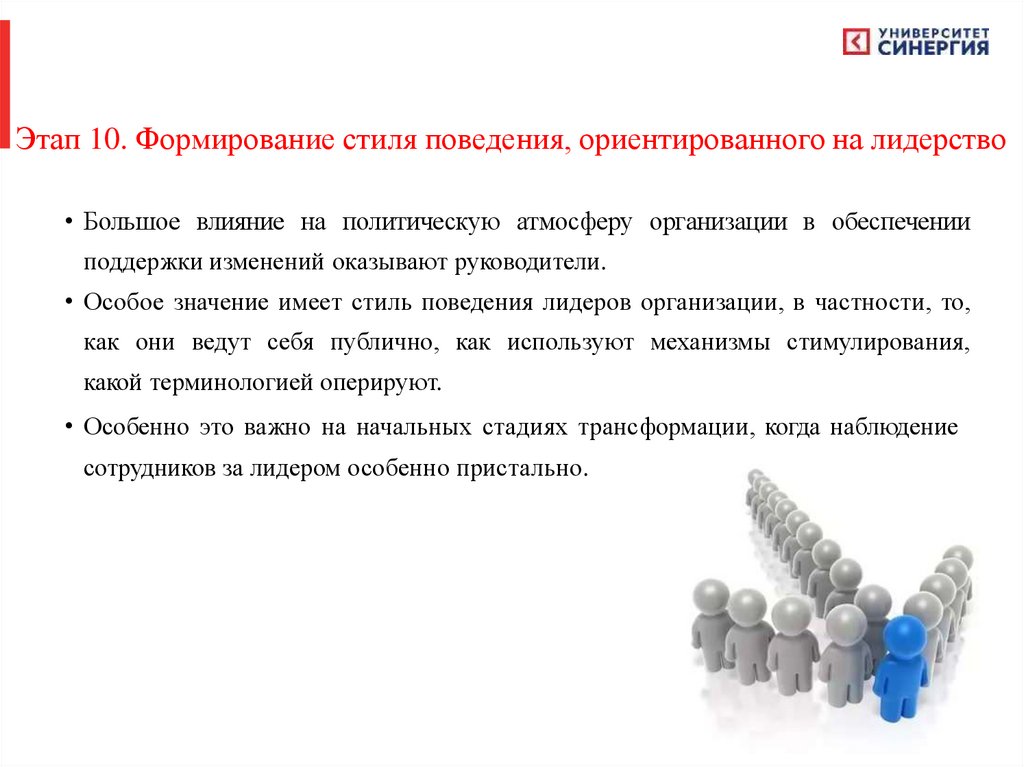 УНИВЕРСИТЕТ СИНЕРГИЯ

Этап 10. Формирование стиля поведения, ориентированного на лидерство

• Большое влияние на политическую атмосферу организации в обеспечении поддержки изменений оказывают руководители.

• Особое значение имеет стиль поведения лидеров организации, в частности, то, как они ведут себя публично, как используют механизмы стимулирования, какой терминологией оперируют.

• Особенно это важно на начальных стадиях трансформации, когда наблюдение сотрудников за лидером особенно пристально.